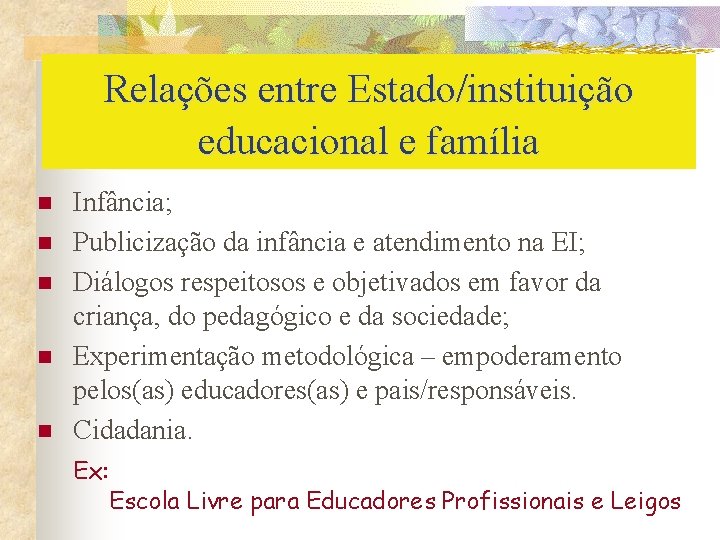 Relações entre Estado/instituição educacional e família

- Infância;
- Publicização da infância e atendimento na EI;
- Diálogos respeitosos e objetivados em favor da criança, do pedagógico e da sociedade;
- Experimentação metodológica – empoderamento pelos(as) educadores(as) e pais/responsáveis.
- Cidadania.

Ex:
Escola Livre para Educadores Profissionais e Leigos